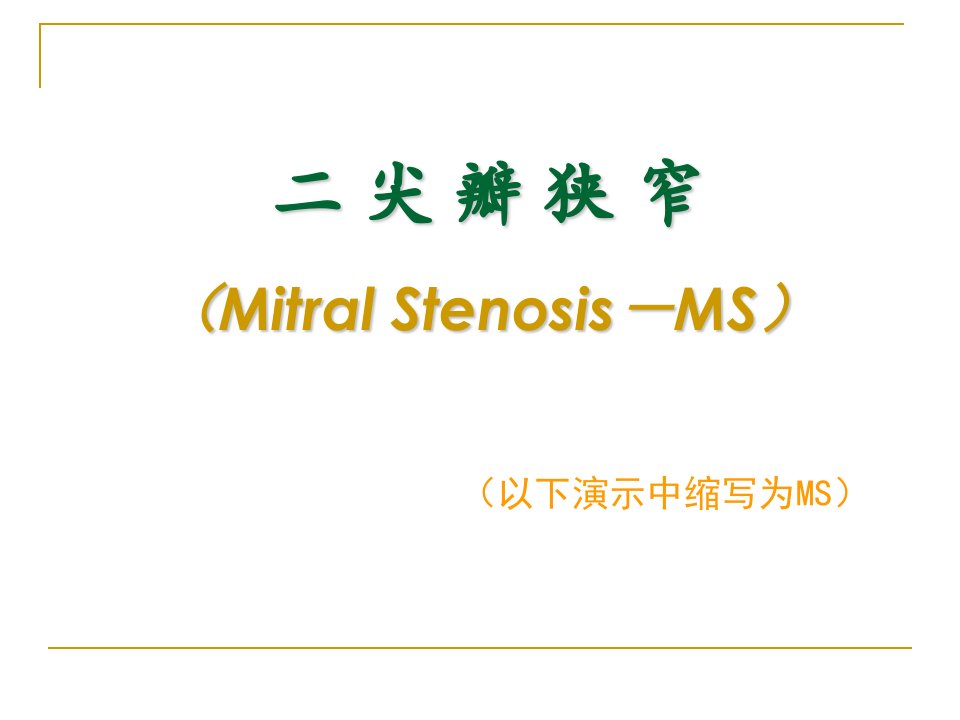 二 尖 瓣 狭 窄

（Mitral Stenosis —MS）

（以下演示中缩写为MS）